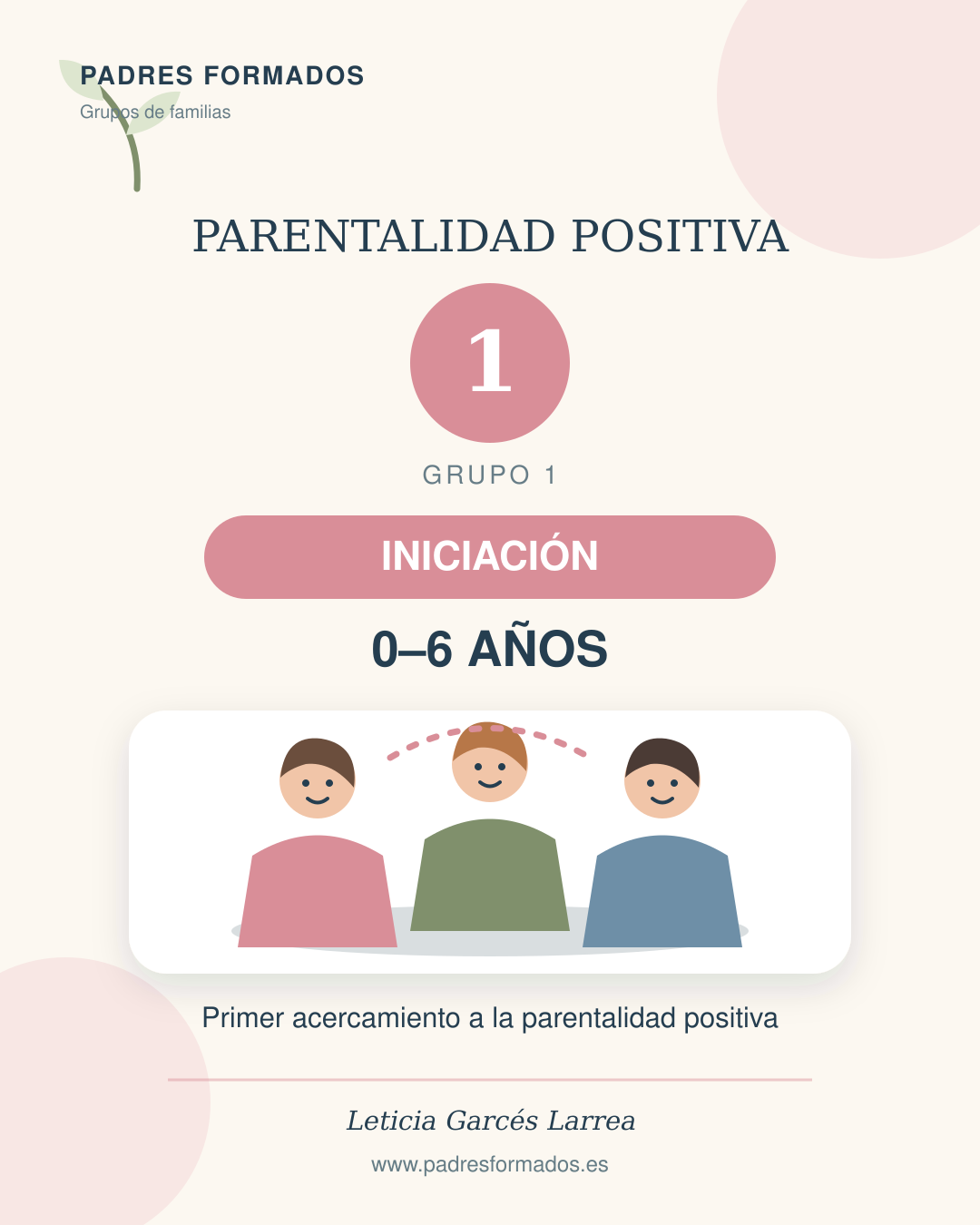 PADRES FORMADOS
Grupos de familias

PARENTALIDAD POSITIVA

1

GRUPO 1

INICIACIÓN

0–6 AÑOS

Primer acercamiento a la parentalidad positiva

Leticia Garcés Larrea

www.padresformados.es